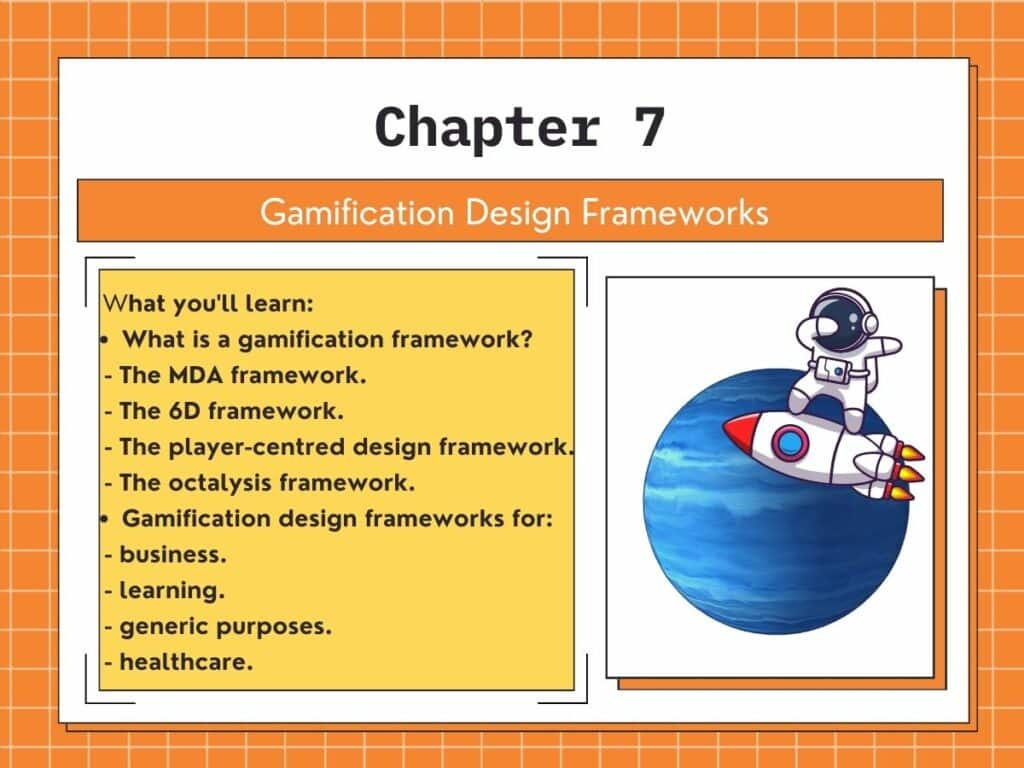 Chapter 7

Gamification Design Frameworks

What you'll learn:
• What is a gamification framework?
- The MDA framework.
- The 6D framework.
- The player-centred design framework.
- The octalysis framework.
• Gamification design frameworks for:
- business.
- learning.
- generic purposes.
- healthcare.